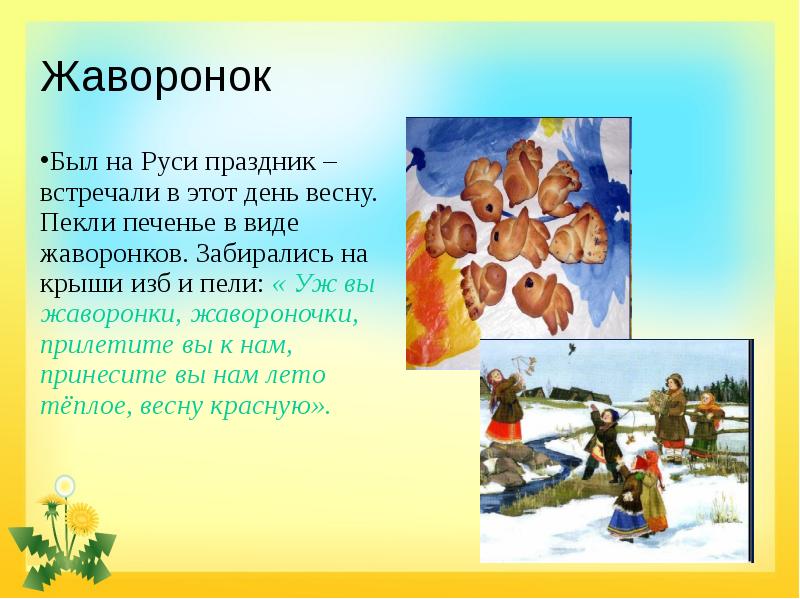 Жаворонок

•Был на Руси праздник – встречали в этот день весну. Пекли печенье в виде жаворонков. Забирались на крыши изб и пели: « Уж вы жаворонки, жавороночки, прилетите вы к нам, принесите вы нам лето тёплое, весну красную».